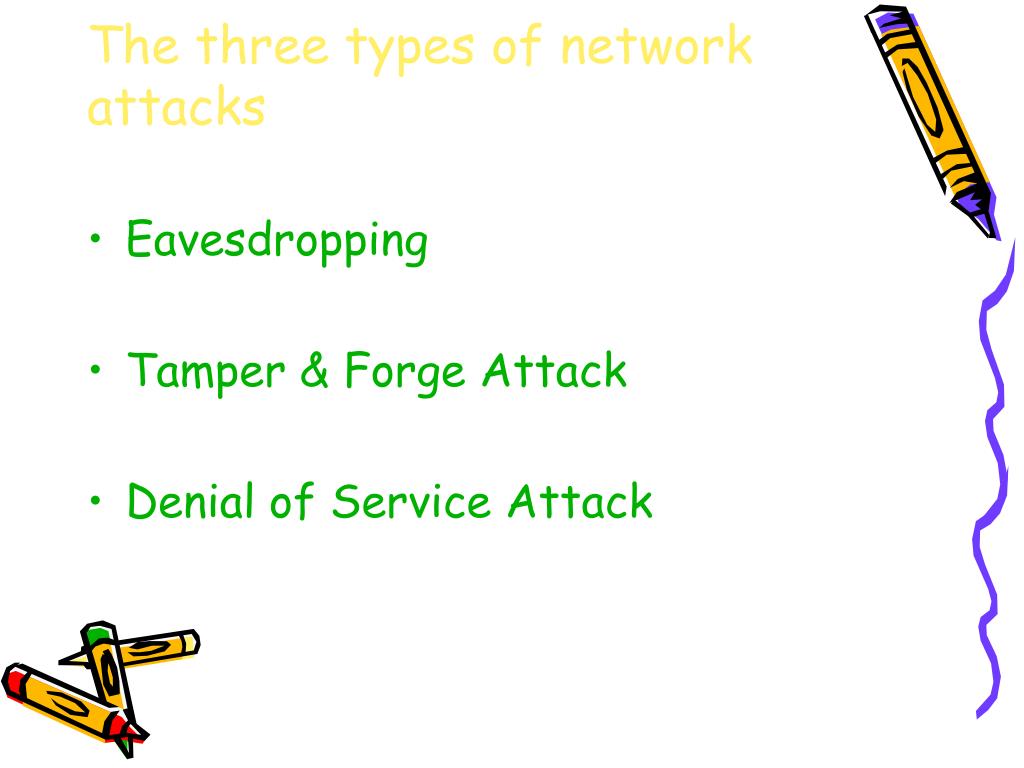 The three types of network attacks

• Eavesdropping

• Tamper & Forge Attack

• Denial of Service Attack